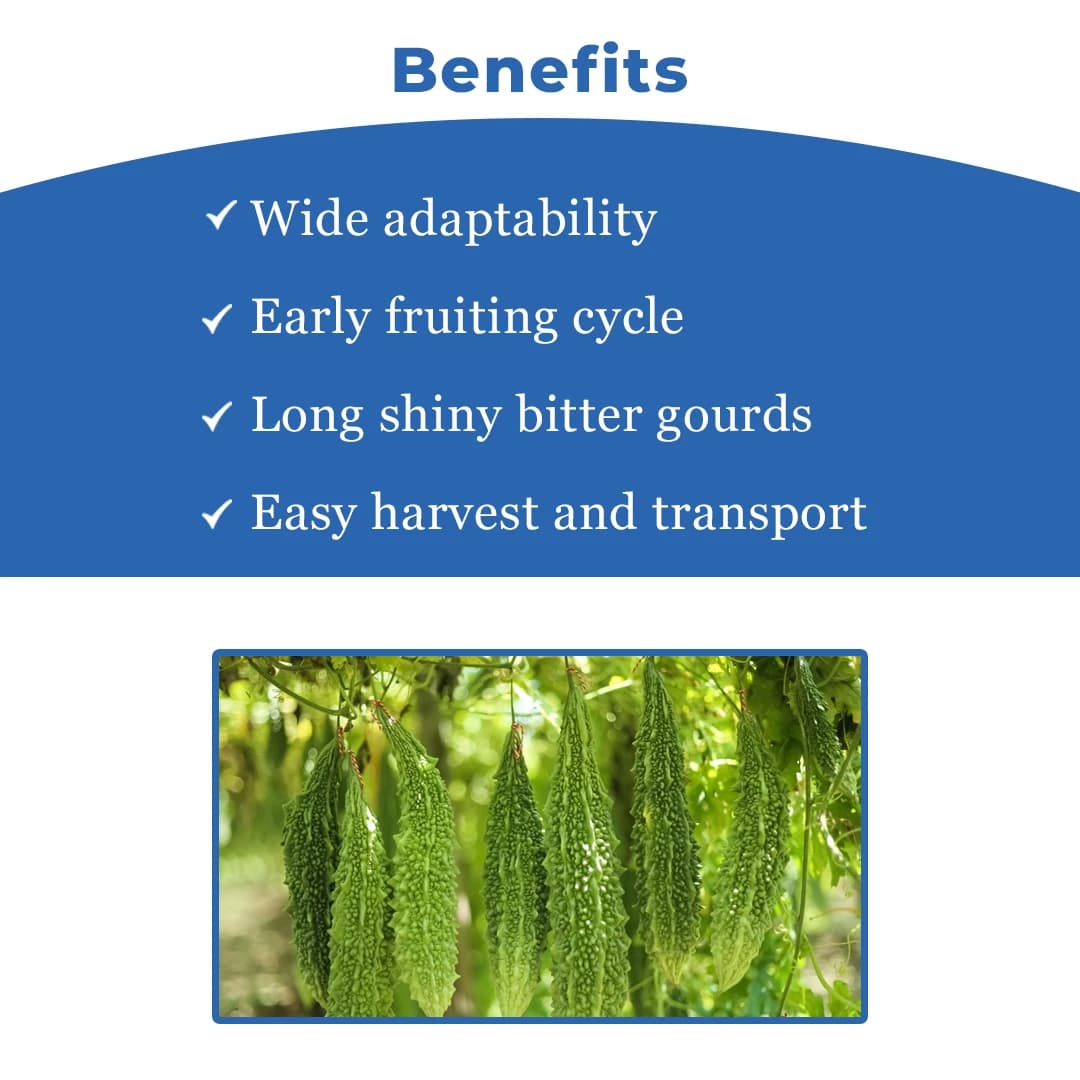 Benefits

✓ Wide adaptability

✓ Early fruiting cycle

✓ Long shiny bitter gourds

✓ Easy harvest and transport